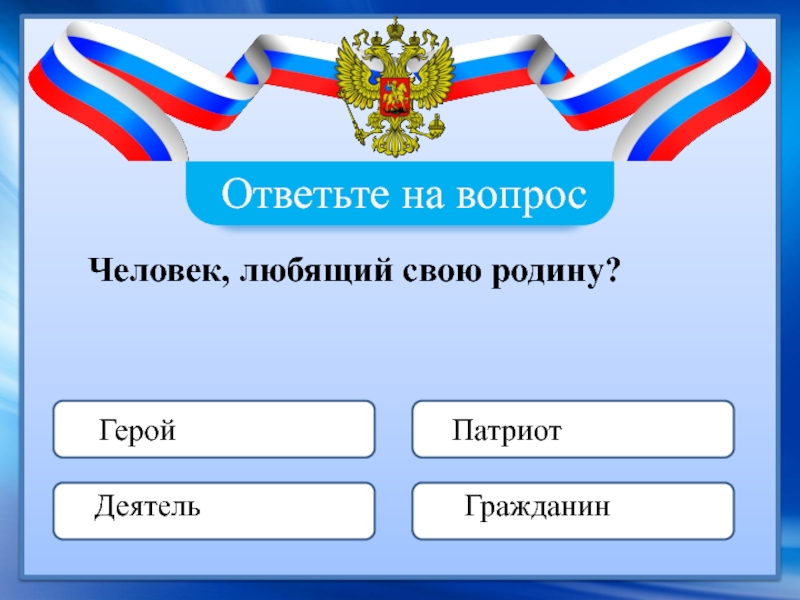 Ответьте на вопрос

Человек, любящий свою родину?

Герой

Патриот

Деятель

Гражданин